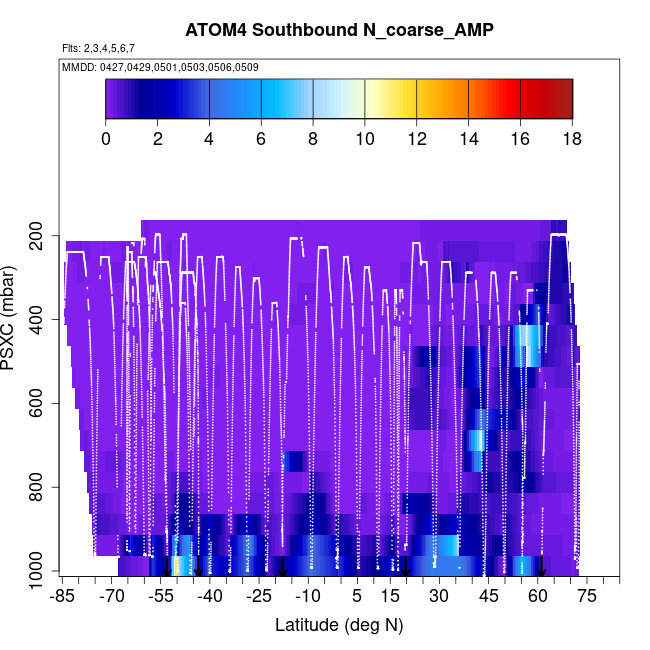 ATOM4 Southbound N_coarse_AMP

Flts: 2,3,4,5,6,7

MMDD: 0427,0429,0501,0503,0506,0509

0 2 4 6 8 10 12 14 16 18

PSXC (mbar)

200
400
600
800
1000

-85 -70 -55 -40 -25 -10 5 15 30 45 60 75

Latitude (deg N)